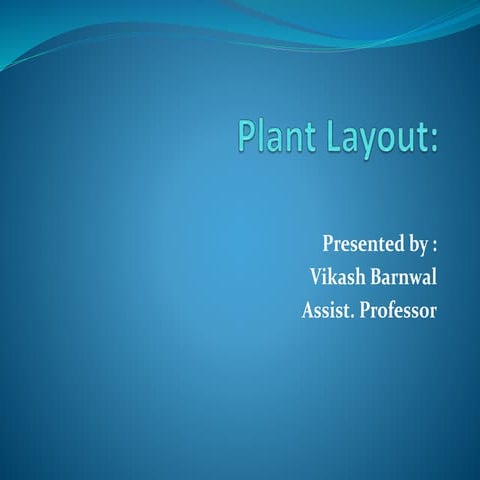 Plant Layout:

Presented by :
Vikash Barnwal
Assist. Professor